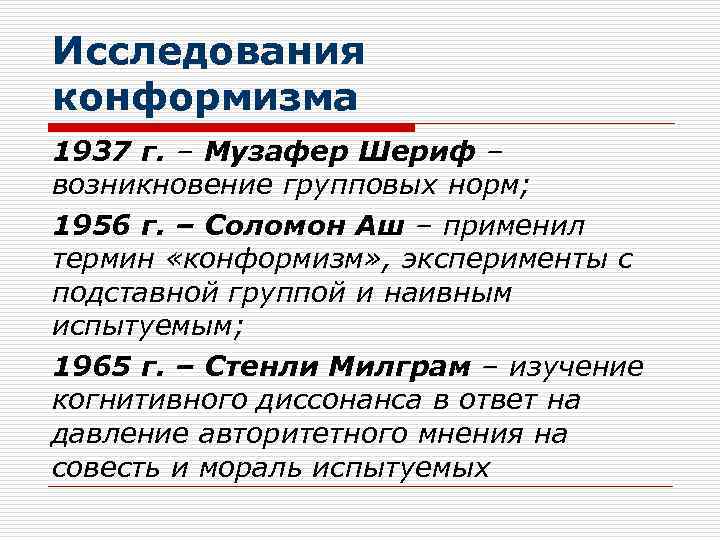 Исследования конформизма

1937 г. – Музафер Шериф – возникновение групповых норм;

1956 г. – Соломон Аш – применил термин «конформизм», эксперименты с подставной группой и наивным испытуемым;

1965 г. – Стенли Милграм – изучение когнитивного диссонанса в ответ на давление авторитетного мнения на совесть и мораль испытуемых